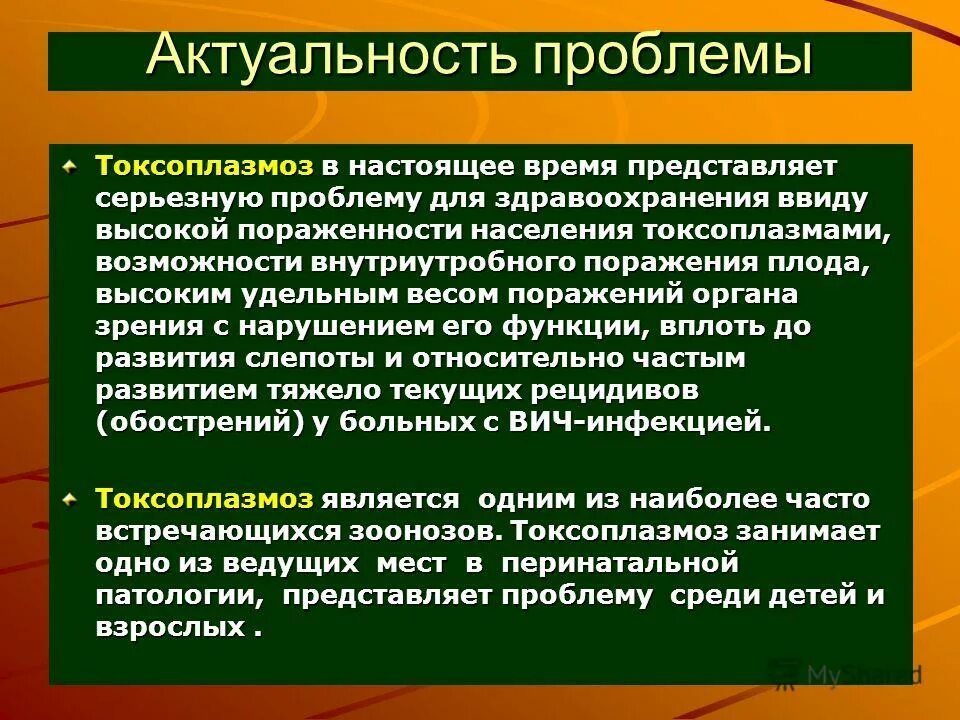 Актуальность проблемы

Токсоплазмоз в настоящее время представляет серьезную проблему для здравоохранения ввиду высокой пораженности населения токсоплазмами, возможности внутриутробного поражения плода, высоким удельным весом поражений органа зрения с нарушением его функции, вплоть до развития слепоты и относительно частым развитием тяжело текущих рецидивов (обострений) у больных с ВИЧ-инфекцией.

Токсоплазмоз является одним из наиболее часто встречающихся зоонозов. Токсоплазмоз занимает одно из ведущих мест в перинатальной патологии, представляет проблему среди детей и взрослых .

MyShared